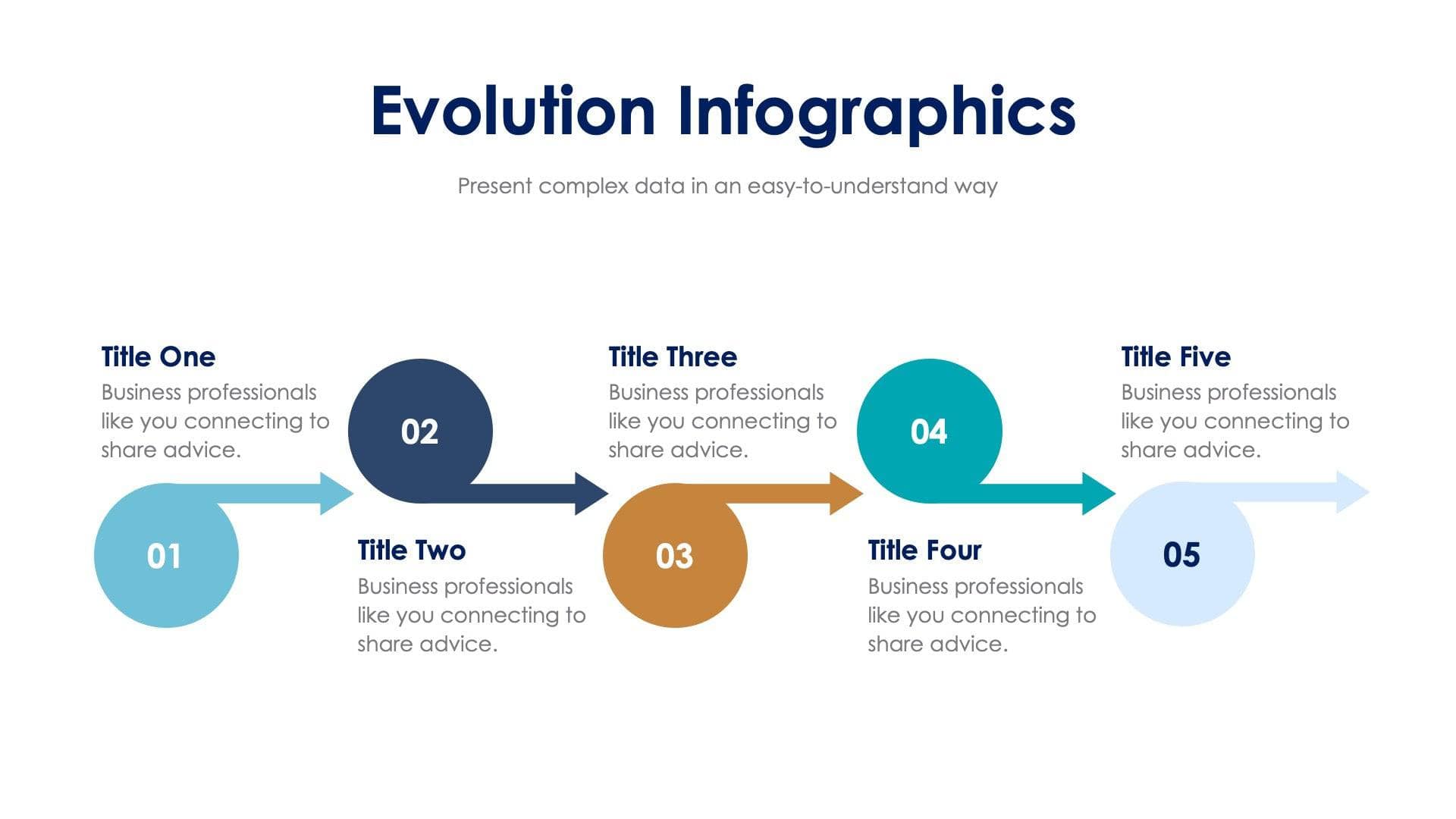 Evolution Infographics

Present complex data in an easy-to-understand way

Title One
Business professionals like you connecting to share advice.

01

02

Title Two
Business professionals like you connecting to share advice.

Title Three
Business professionals like you connecting to share advice.

03

04

Title Four
Business professionals like you connecting to share advice.

Title Five
Business professionals like you connecting to share advice.

05